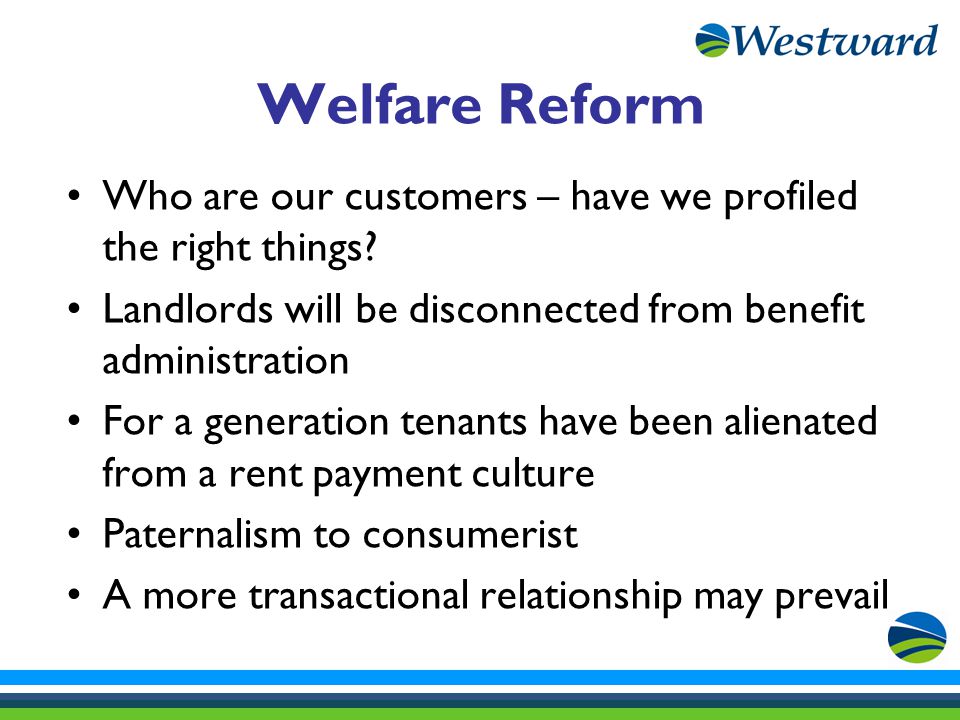 Westward

Welfare Reform

• Who are our customers – have we profiled the right things?
• Landlords will be disconnected from benefit administration
• For a generation tenants have been alienated from a rent payment culture
• Paternalism to consumerist
• A more transactional relationship may prevail